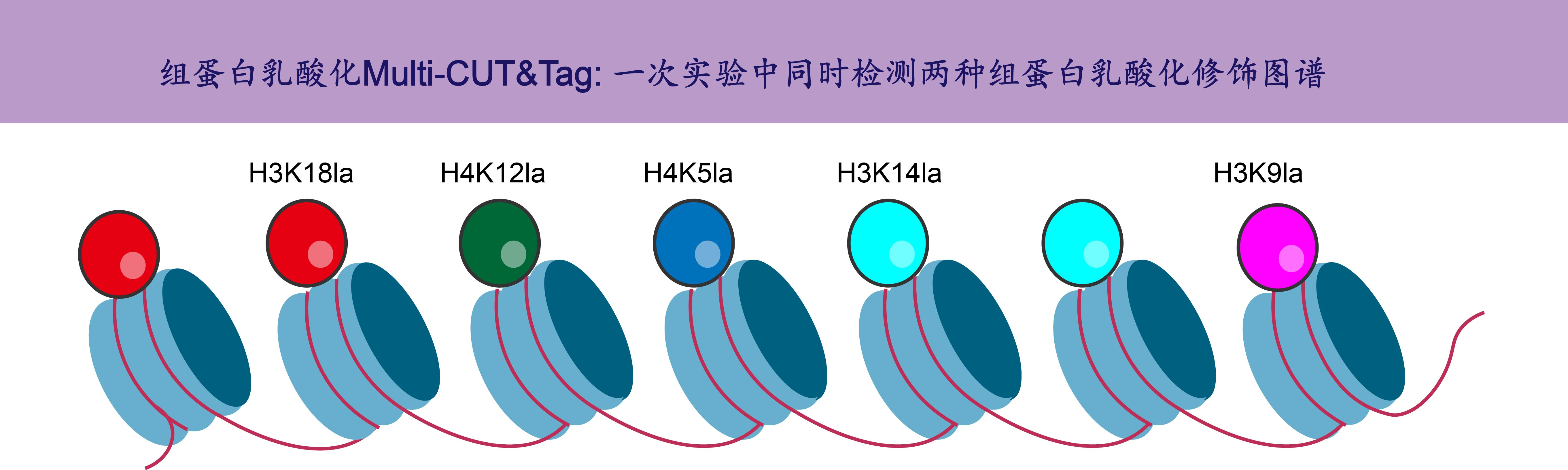 组蛋白乳酸化Multi-CUT&Tag: 一次实验中同时检测两种组蛋白乳酸化修饰图谱

H3K18la H4K12la H4K5la H3K14la H3K9la